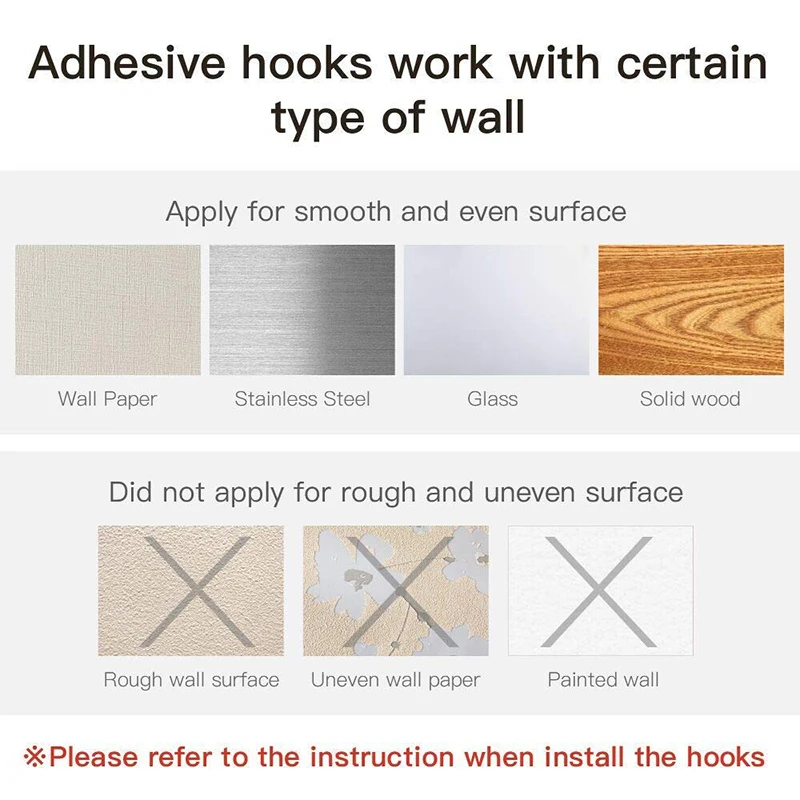 Adhesive hooks work with certain type of wall

Apply for smooth and even surface

Wall Paper

Stainless Steel

Glass

Solid wood

Did not apply for rough and uneven surface

Rough wall surface

Uneven wall paper

Painted wall

※Please refer to the instruction when install the hooks